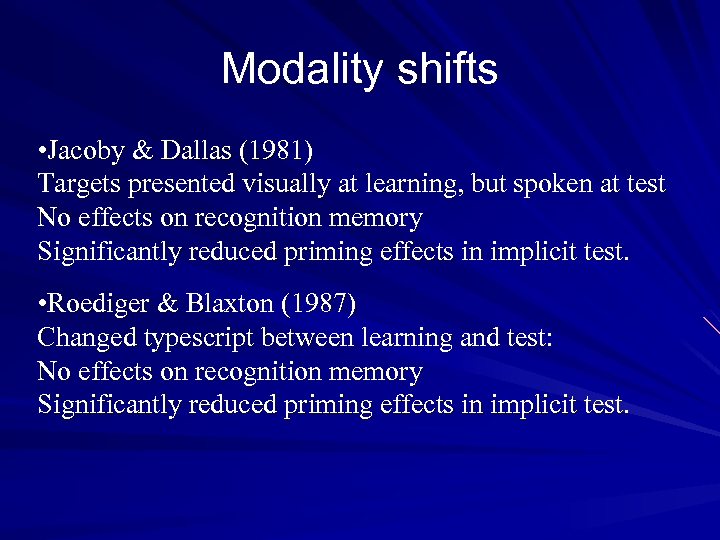 Modality shifts

•Jacoby & Dallas (1981)
Targets presented visually at learning, but spoken at test
No effects on recognition memory
Significantly reduced priming effects in implicit test.

•Roediger & Blaxton (1987)
Changed typescript between learning and test:
No effects on recognition memory
Significantly reduced priming effects in implicit test.